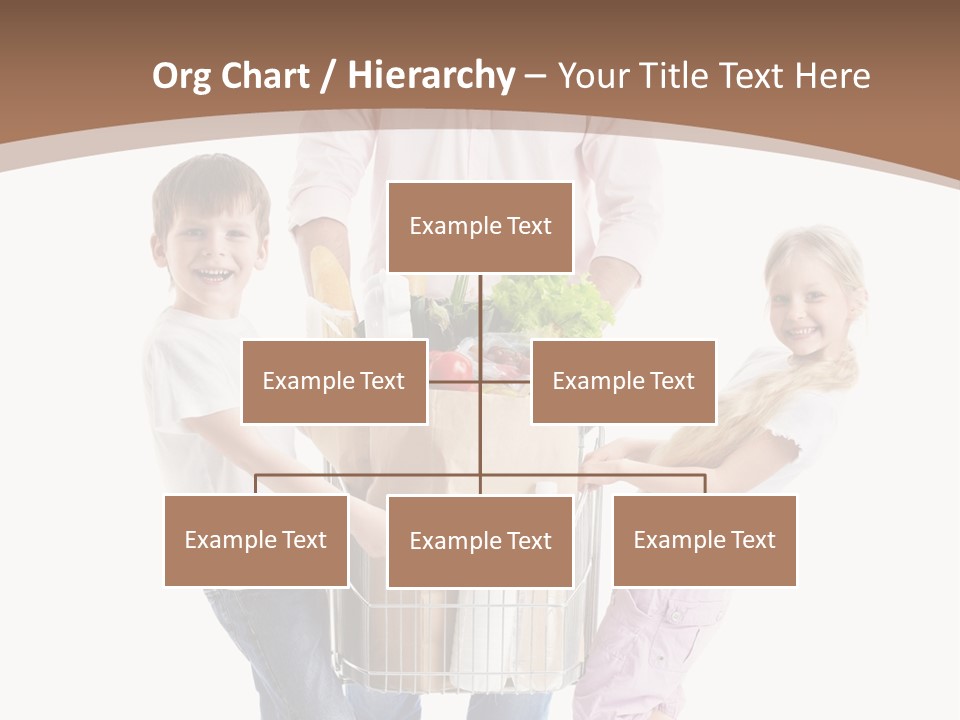 Org Chart / Hierarchy – Your Title Text Here

Example Text

Example Text

Example Text

Example Text

Example Text

Example Text